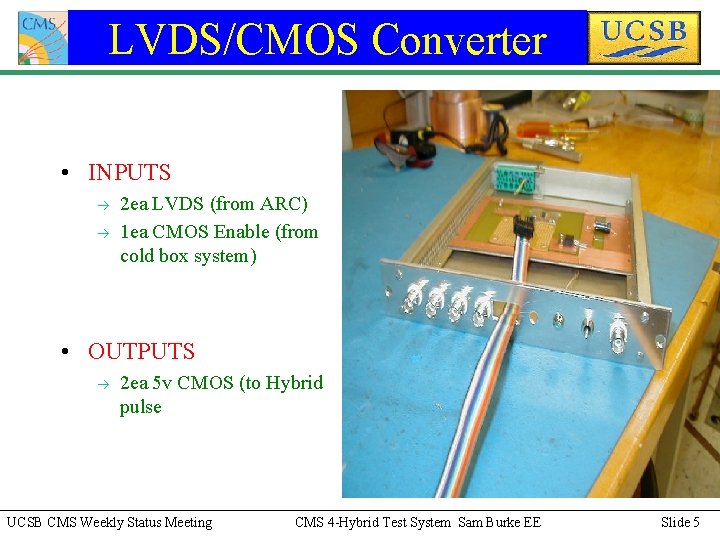 CMS

LVDS/CMOS Converter

UCSB

• INPUTS
→ 2ea LVDS (from ARC)
→ 1ea CMOS Enable (from cold box system)

• OUTPUTS
→ 2ea 5v CMOS (to Hybrid pulse

UCSB CMS Weekly Status Meeting CMS 4-Hybrid Test System Sam Burke EE Slide 5